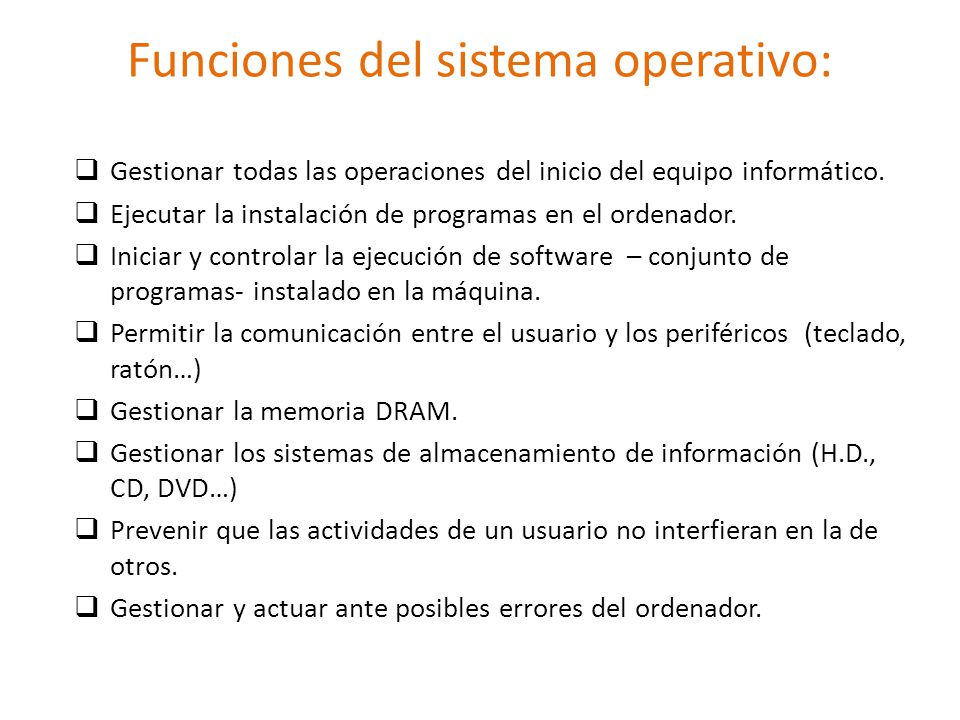 Funciones del sistema operativo:

❑ Gestionar todas las operaciones del inicio del equipo informático.

❑ Ejecutar la instalación de programas en el ordenador.

❑ Iniciar y controlar la ejecución de software – conjunto de programas- instalado en la máquina.

❑ Permitir la comunicación entre el usuario y los periféricos (teclado, ratón…)

❑ Gestionar la memoria DRAM.

❑ Gestionar los sistemas de almacenamiento de información (H.D., CD, DVD…)

❑ Prevenir que las actividades de un usuario no interfieran en la de otros.

❑ Gestionar y actuar ante posibles errores del ordenador.